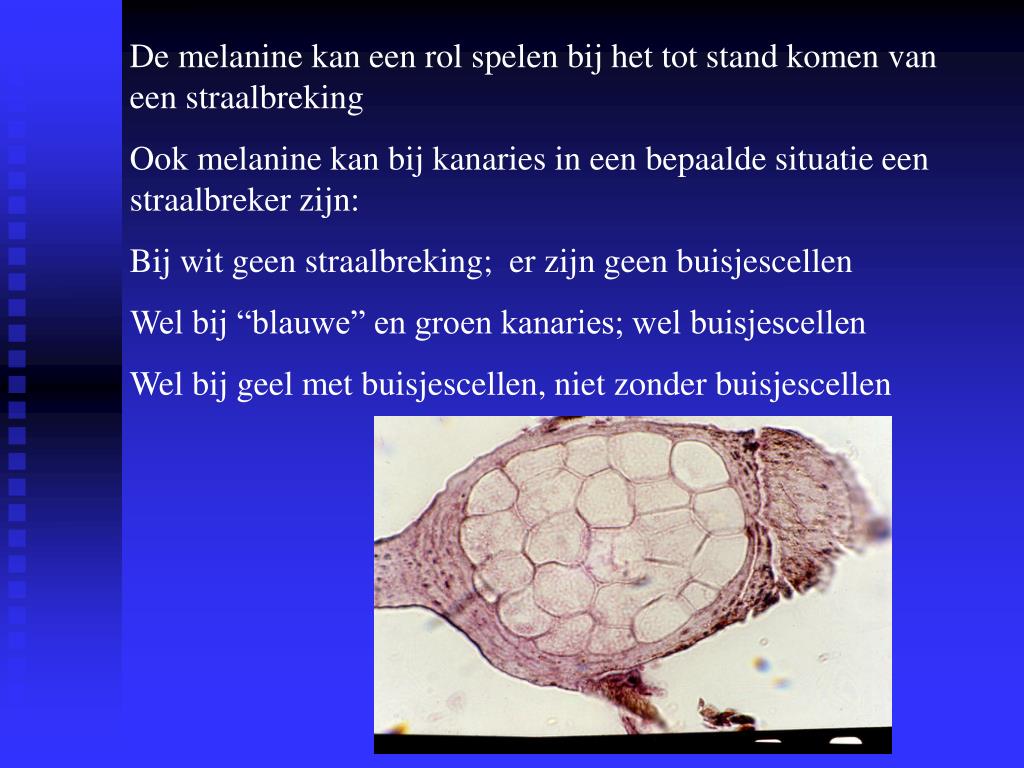 De melanine kan een rol spelen bij het tot stand komen van een straalbreking

Ook melanine kan bij kanaries in een bepaalde situatie een straalbreker zijn:

Bij wit geen straalbreking; er zijn geen buisjescellen

Wel bij “blauwe” en groen kanaries; wel buisjescellen

Wel bij geel met buisjescellen, niet zonder buisjescellen